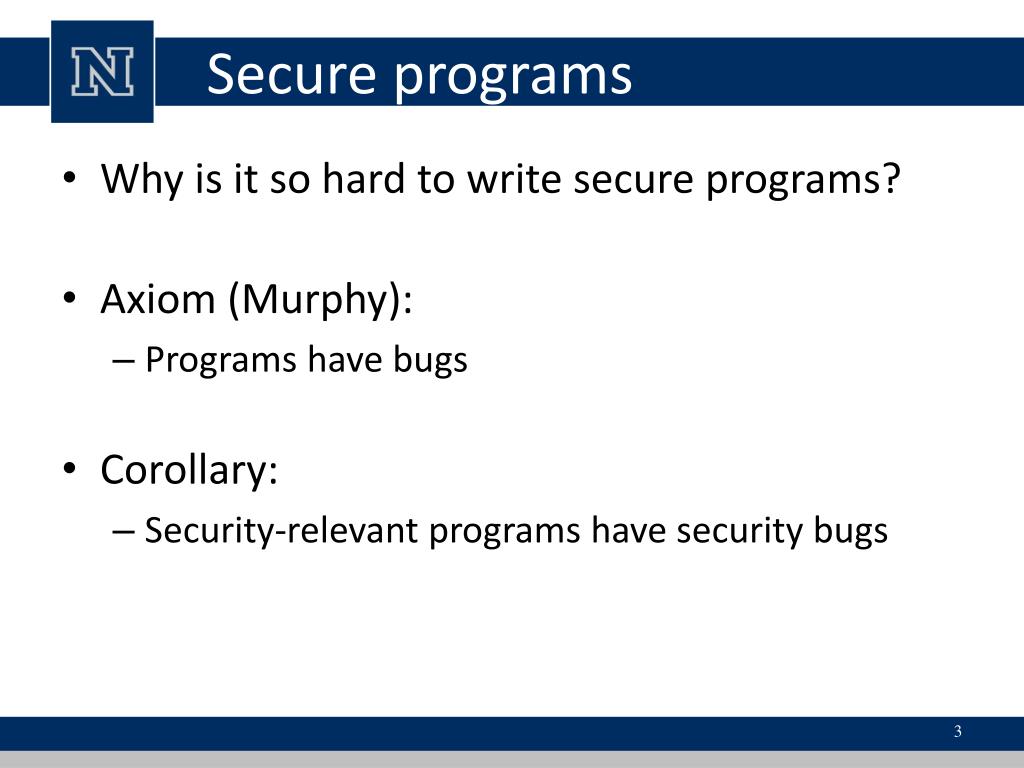 N

Secure programs

• Why is it so hard to write secure programs?

• Axiom (Murphy):
– Programs have bugs

• Corollary:
– Security-relevant programs have security bugs

3